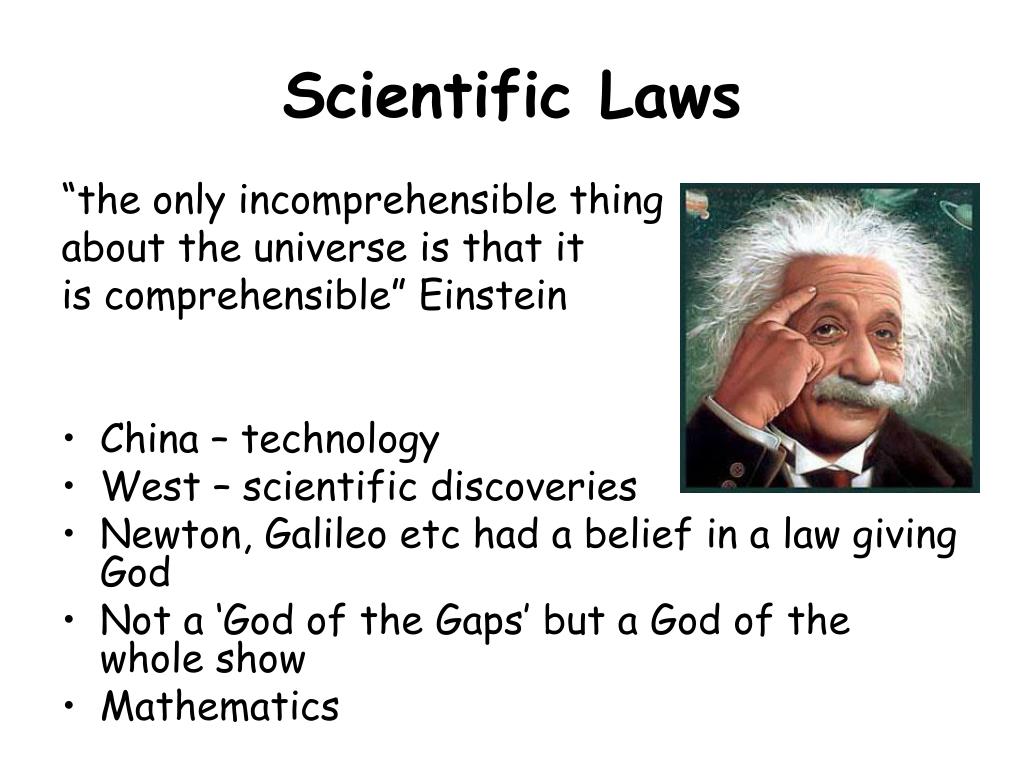 Scientific Laws

“the only incomprehensible thing about the universe is that it is comprehensible” Einstein

• China – technology
• West – scientific discoveries
• Newton, Galileo etc had a belief in a law giving God
• Not a ‘God of the Gaps’ but a God of the whole show
• Mathematics